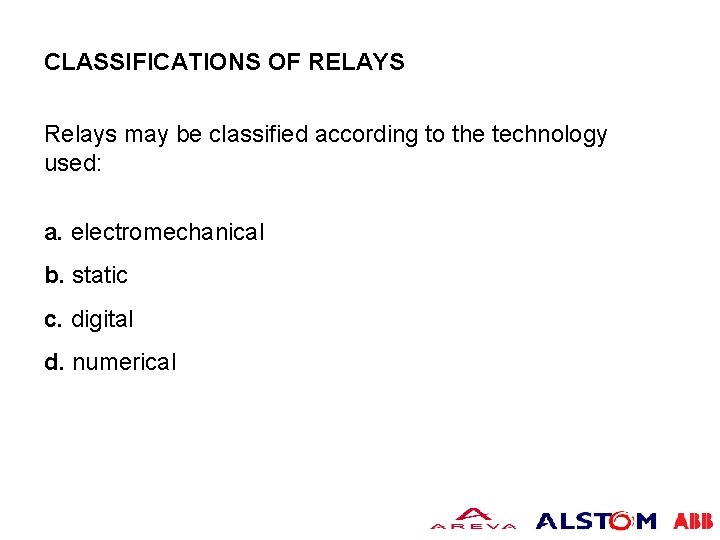 CLASSIFICATIONS OF RELAYS

Relays may be classified according to the technology used:

a. electromechanical

b. static

c. digital

d. numerical

AREVA ALSTOM ABB